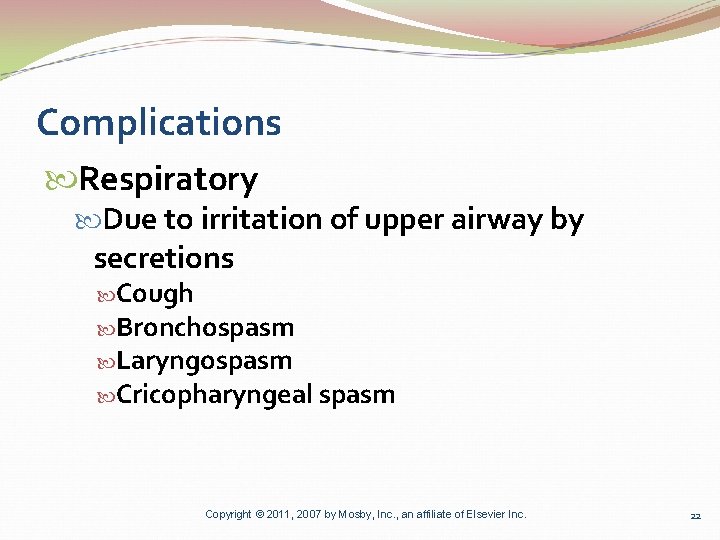 Complications

Respiratory

Due to irritation of upper airway by secretions

Cough

Bronchospasm

Laryngospasm

Cricopharyngeal spasm

Copyright © 2011, 2007 by Mosby, Inc., an affiliate of Elsevier Inc.

22